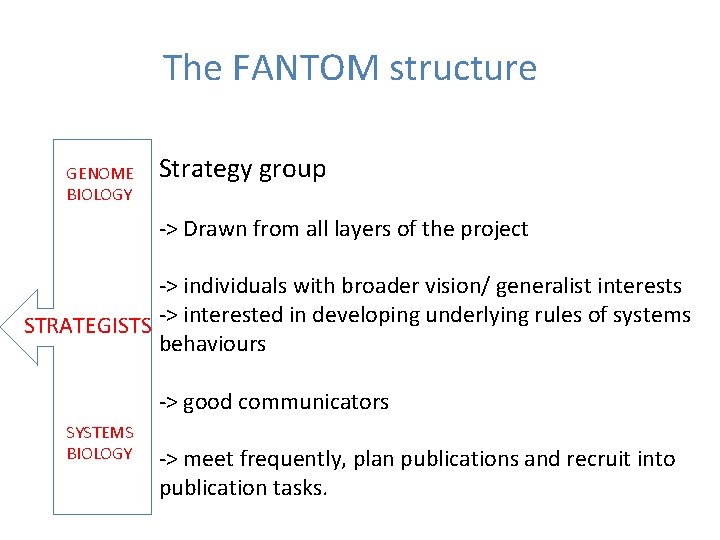 The FANTOM structure

GENOME BIOLOGY

STRATEGISTS

SYSTEMS BIOLOGY

Strategy group

-> Drawn from all layers of the project

-> individuals with broader vision/ generalist interests
-> interested in developing underlying rules of systems behaviours

-> good communicators

-> meet frequently, plan publications and recruit into publication tasks.